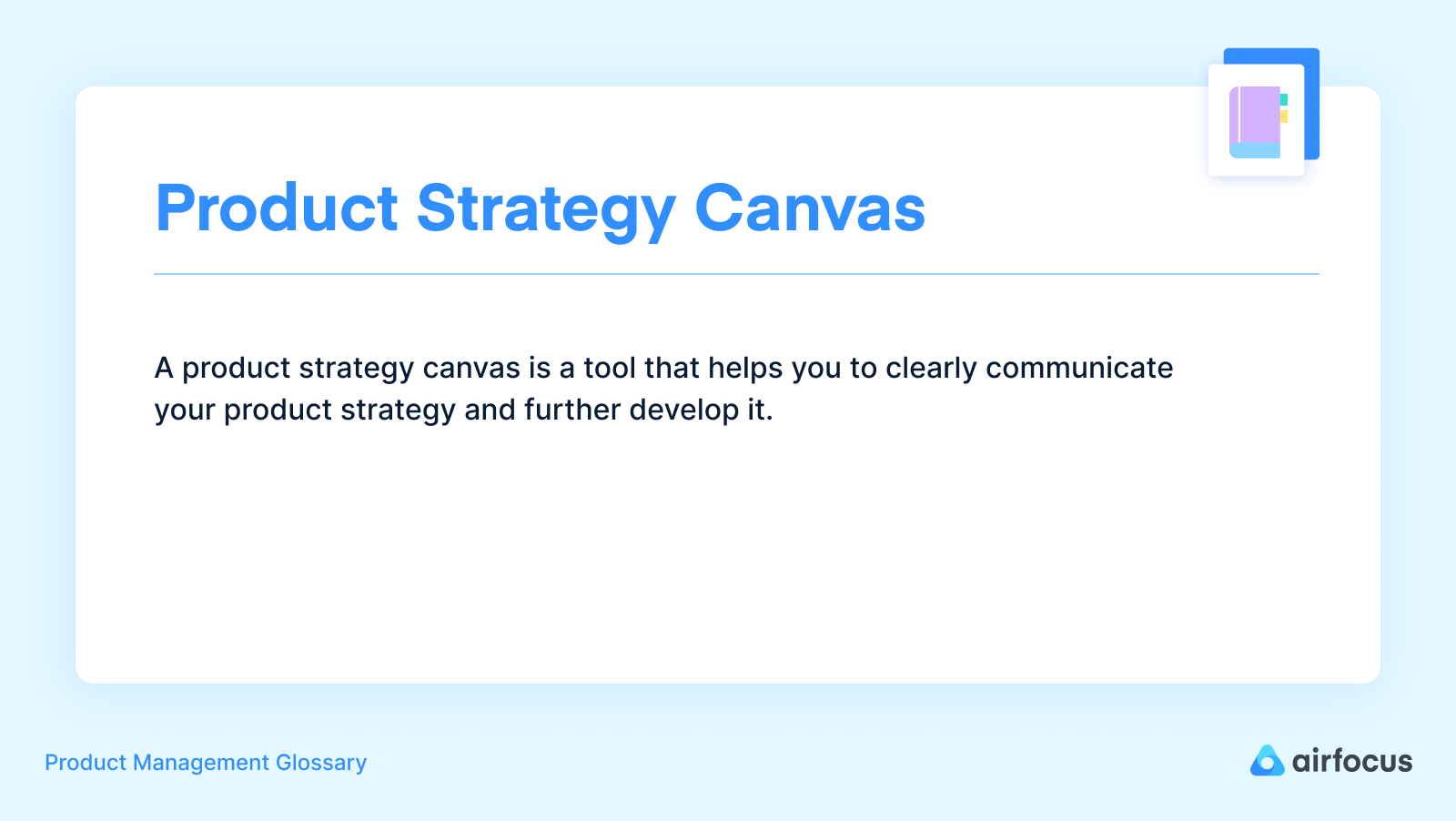 Product Strategy Canvas

A product strategy canvas is a tool that helps you to clearly communicate your product strategy and further develop it.

Product Management Glossary

airfocus